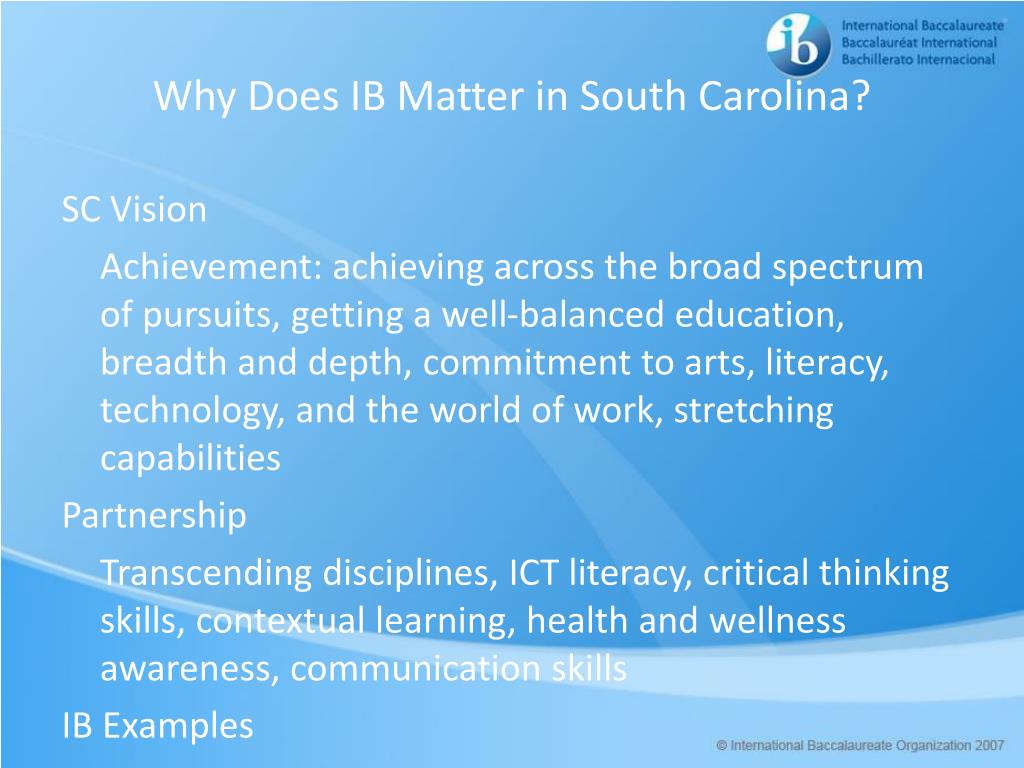 ib International Baccalaureate
Baccalauréat International
Bachillerato Internacional

Why Does IB Matter in South Carolina?

SC Vision

Achievement: achieving across the broad spectrum of pursuits, getting a well-balanced education, breadth and depth, commitment to arts, literacy, technology, and the world of work, stretching capabilities

Partnership

Transcending disciplines, ICT literacy, critical thinking skills, contextual learning, health and wellness awareness, communication skills

IB Examples

© International Baccalaureate Organization 2007